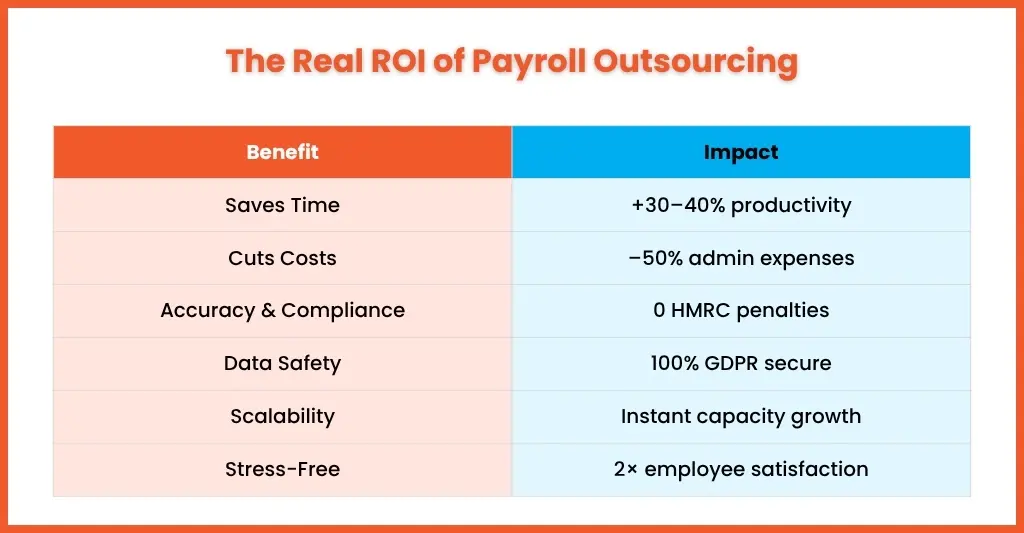 The Real ROI of Payroll Outsourcing

| Benefit | Impact |
|---|---|
| Saves Time | +30–40% productivity |
| Cuts Costs | –50% admin expenses |
| Accuracy & Compliance | 0 HMRC penalties |
| Data Safety | 100% GDPR secure |
| Scalability | Instant capacity growth |
| Stress-Free | 2× employee satisfaction |